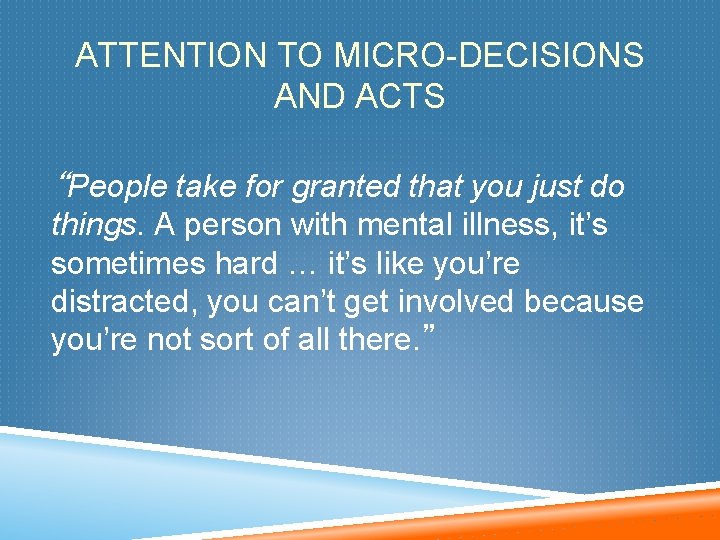 ATTENTION TO MICRO-DECISIONS AND ACTS

“People take for granted that you just do things. A person with mental illness, it’s sometimes hard … it’s like you’re distracted, you can’t get involved because you’re not sort of all there.”